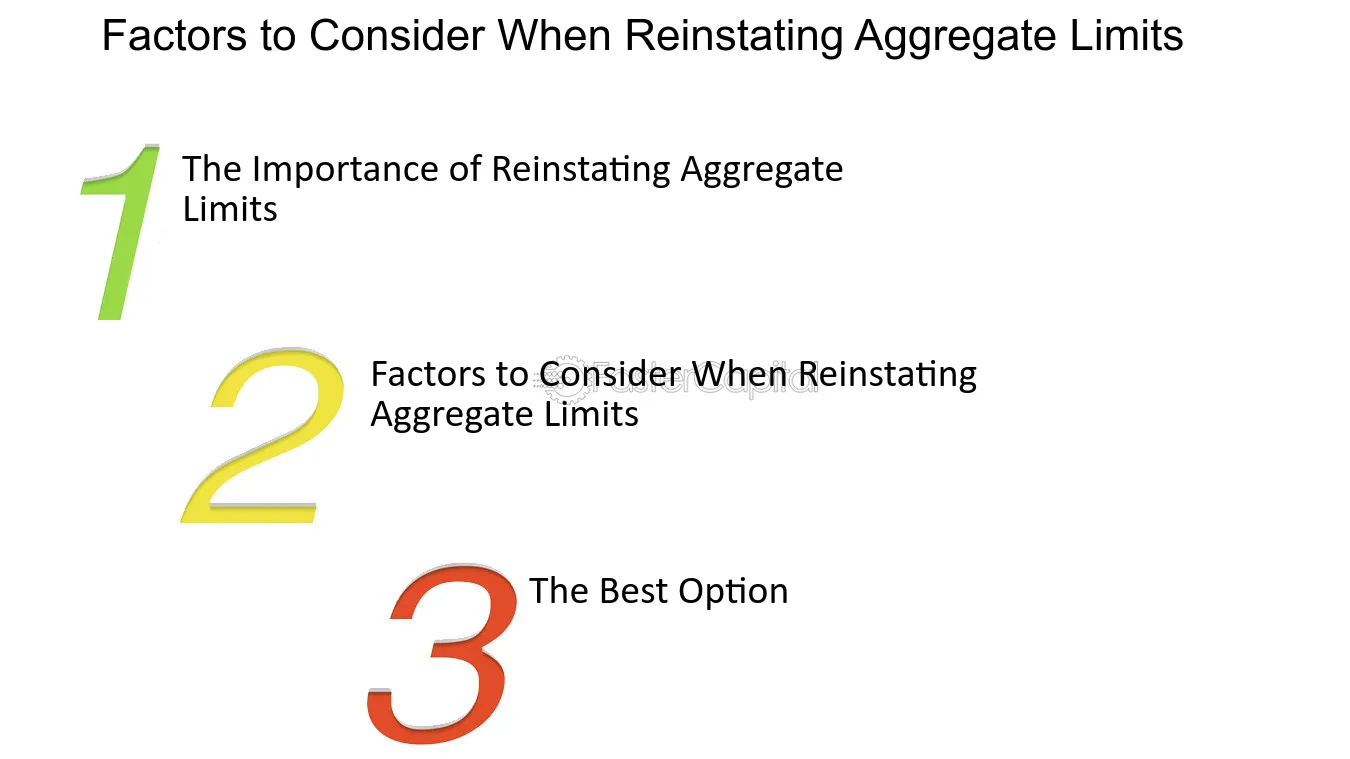 Factors to Consider When Reinstating Aggregate Limits

1
The Importance of Reinstating Aggregate Limits

2
Factors to Consider When Reinstating Aggregate Limits

FasterCapital

3
The Best Option